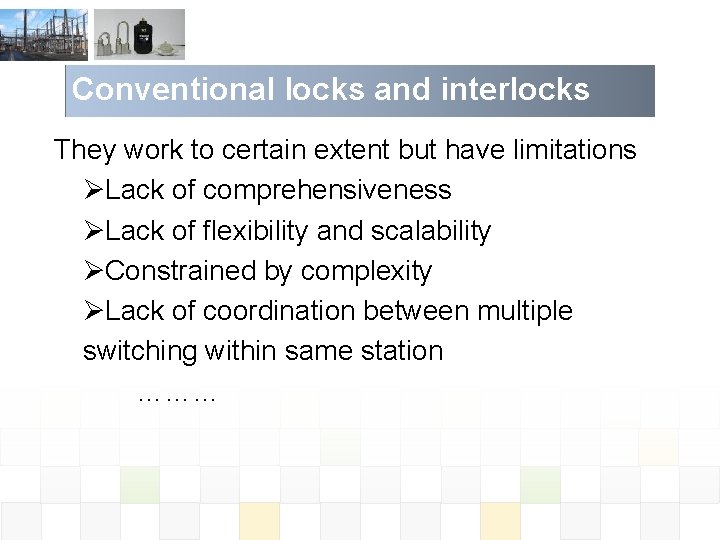 Conventional locks and interlocks

They work to certain extent but have limitations

➢Lack of comprehensiveness

➢Lack of flexibility and scalability

➢Constrained by complexity

➢Lack of coordination between multiple switching within same station

………